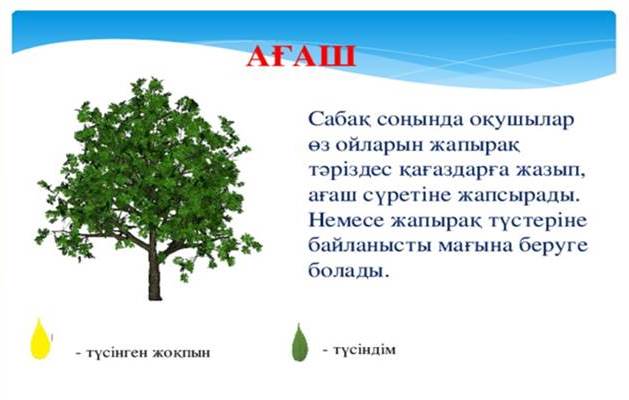 АҒАШ

Сабақ соңында оқушылар өз ойларын жапырақ тәріздес қағаздарға жазып, ағаш суретіне жапсырады. Немесе жапырақ түстеріне байланысты мағына беруге болады.

- түсінген жоқпын

- түсіндім